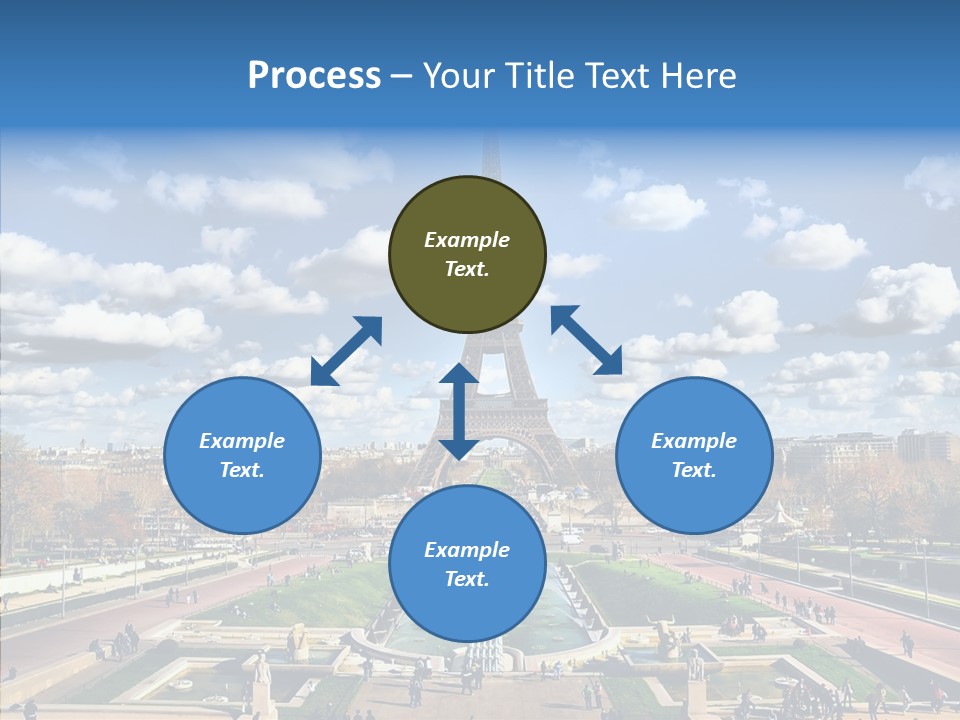 Process – Your Title Text Here

Example Text.

Example Text.

Example Text.

Example Text.